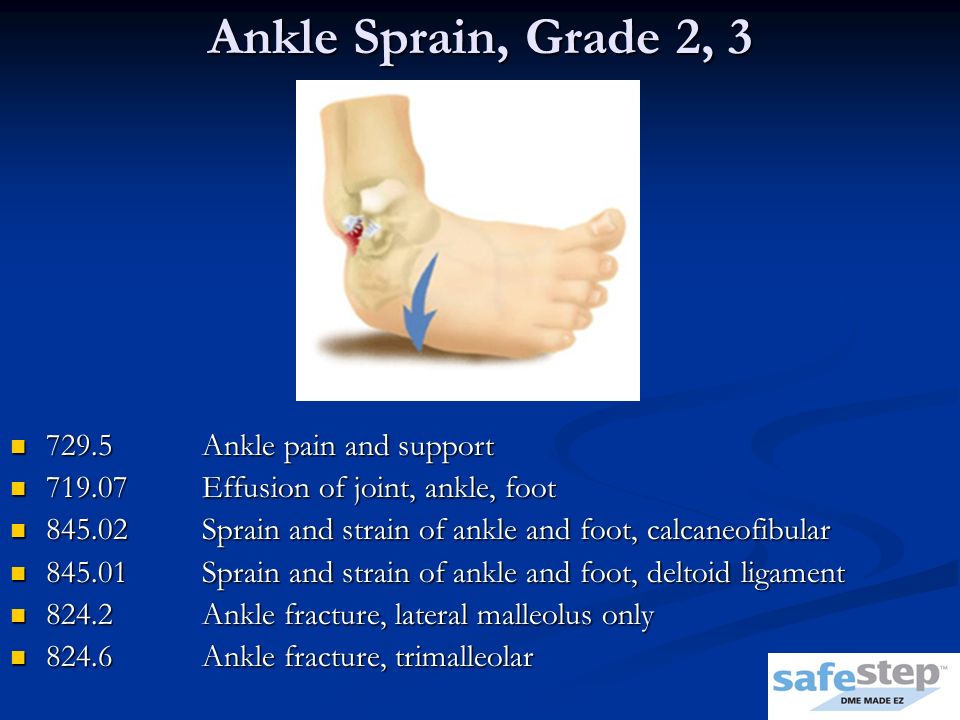 Ankle Sprain, Grade 2, 3

- 729.5 Ankle pain and support
- 719.07 Effusion of joint, ankle, foot
- 845.02 Sprain and strain of ankle and foot, calcaneofibular
- 845.01 Sprain and strain of ankle and foot, deltoid ligament
- 824.2 Ankle fracture, lateral malleolus only
- 824.6 Ankle fracture, trimalleolar

safestep™
DME MADE EZ